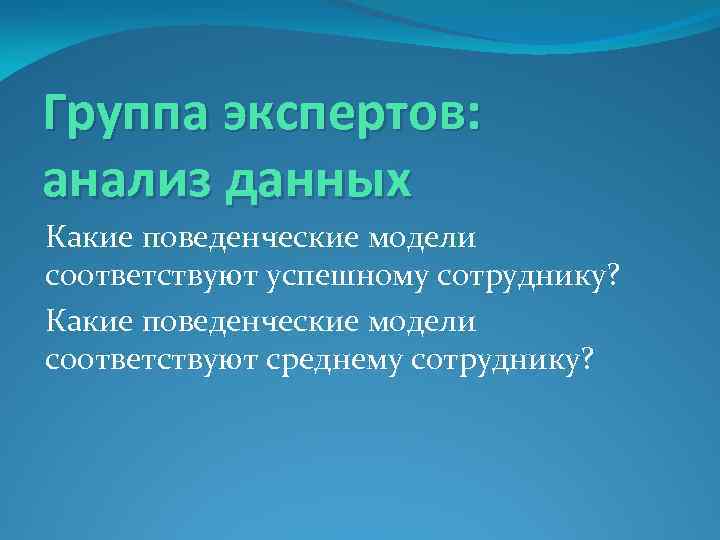 Группа экспертов: анализ данных

Какие поведенческие модели соответствуют успешному сотруднику?

Какие поведенческие модели соответствуют среднему сотруднику?